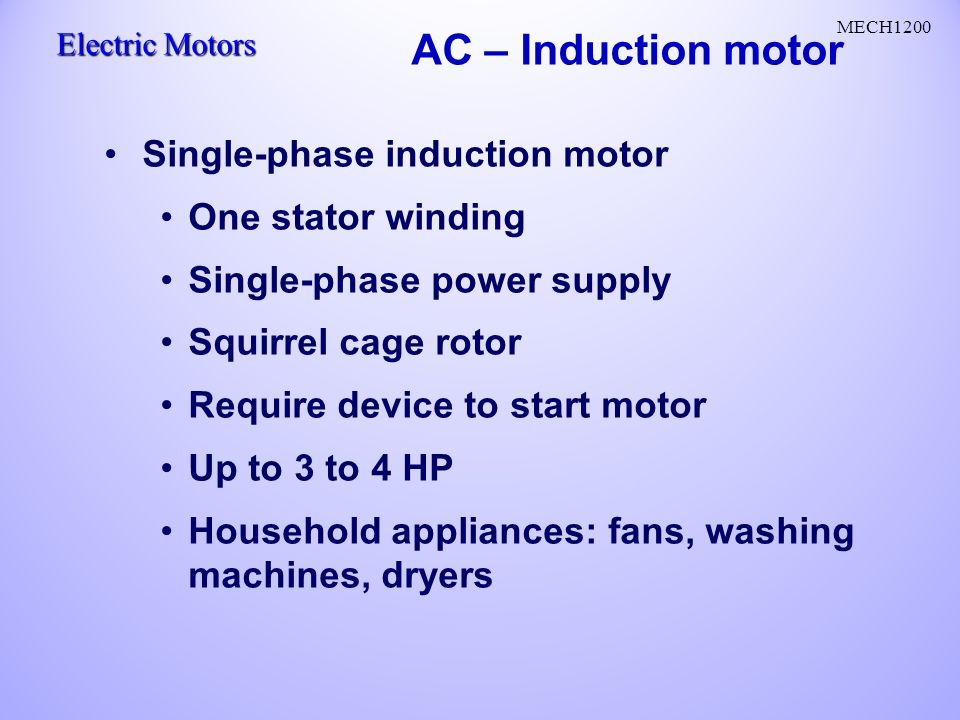 Electric Motors

MECH1200

AC – Induction motor

• Single-phase induction motor
  • One stator winding
  • Single-phase power supply
  • Squirrel cage rotor
  • Require device to start motor
  • Up to 3 to 4 HP
  • Household appliances: fans, washing machines, dryers